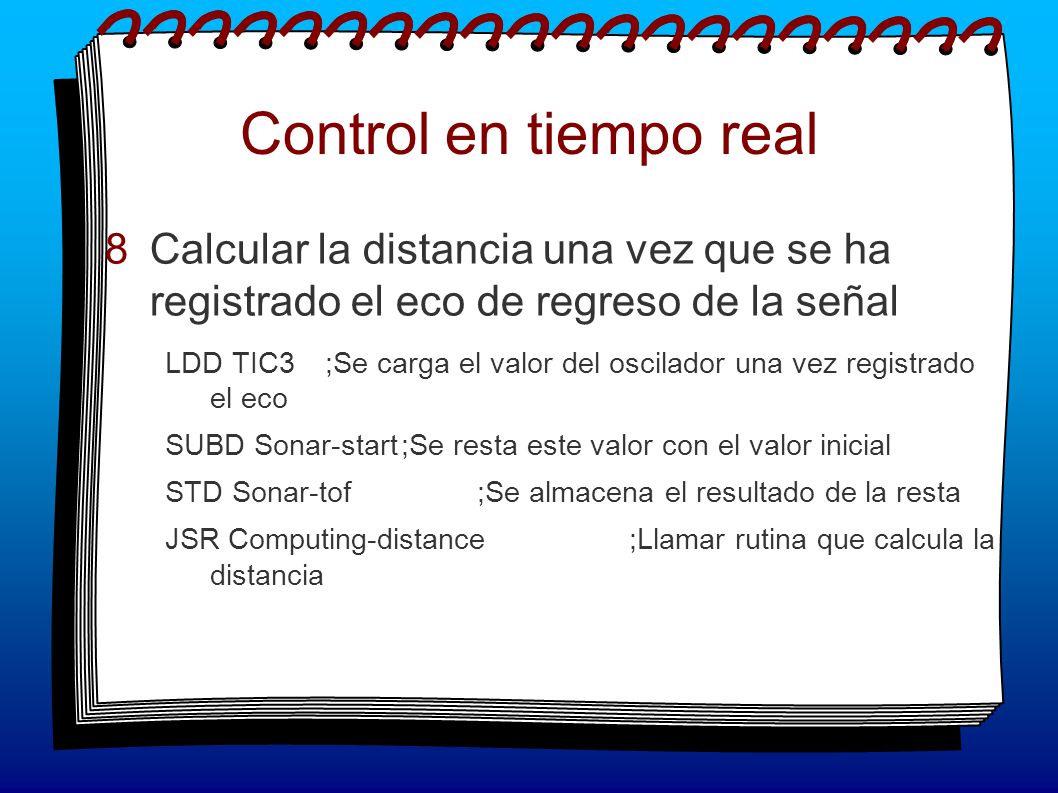 Control en tiempo real

8 Calcular la distancia una vez que se ha registrado el eco de regreso de la señal

LDD TIC3 ;Se carga el valor del oscilador una vez registrado el eco

SUBD Sonar-start ;Se resta este valor con el valor inicial

STD Sonar-tof ;Se almacena el resultado de la resta

JSR Computing-distance ;Llamar rutina que calcula la distancia